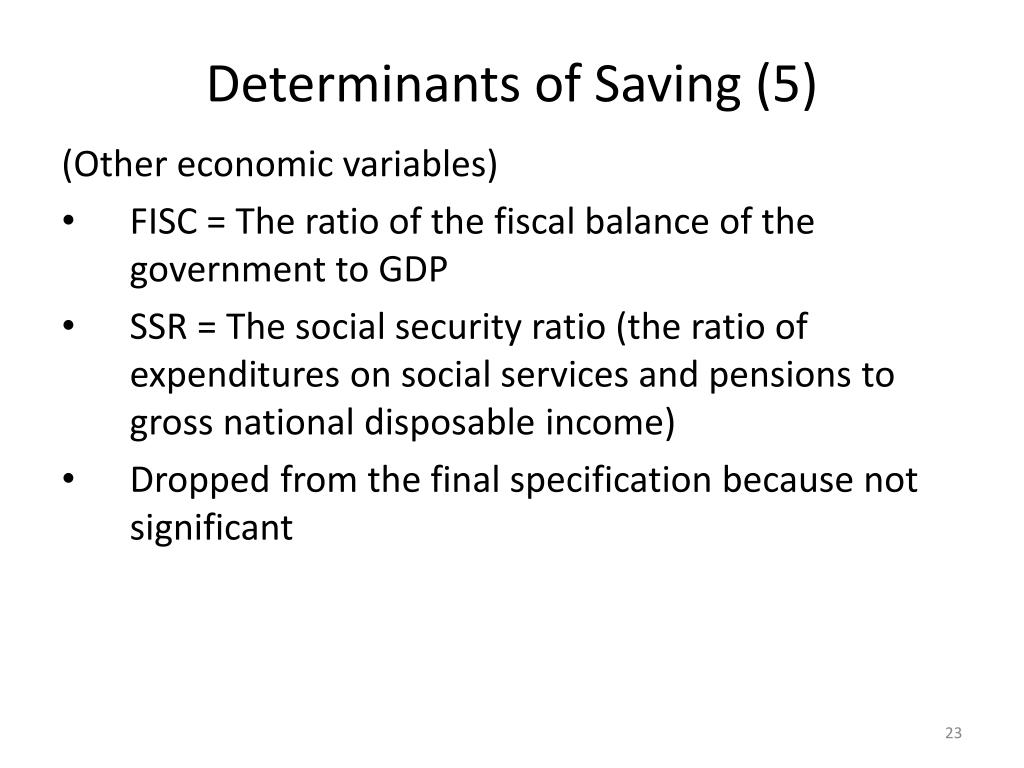 Determinants of Saving (5)

(Other economic variables)

• FISC = The ratio of the fiscal balance of the government to GDP
• SSR = The social security ratio (the ratio of expenditures on social services and pensions to gross national disposable income)
• Dropped from the final specification because not significant

23